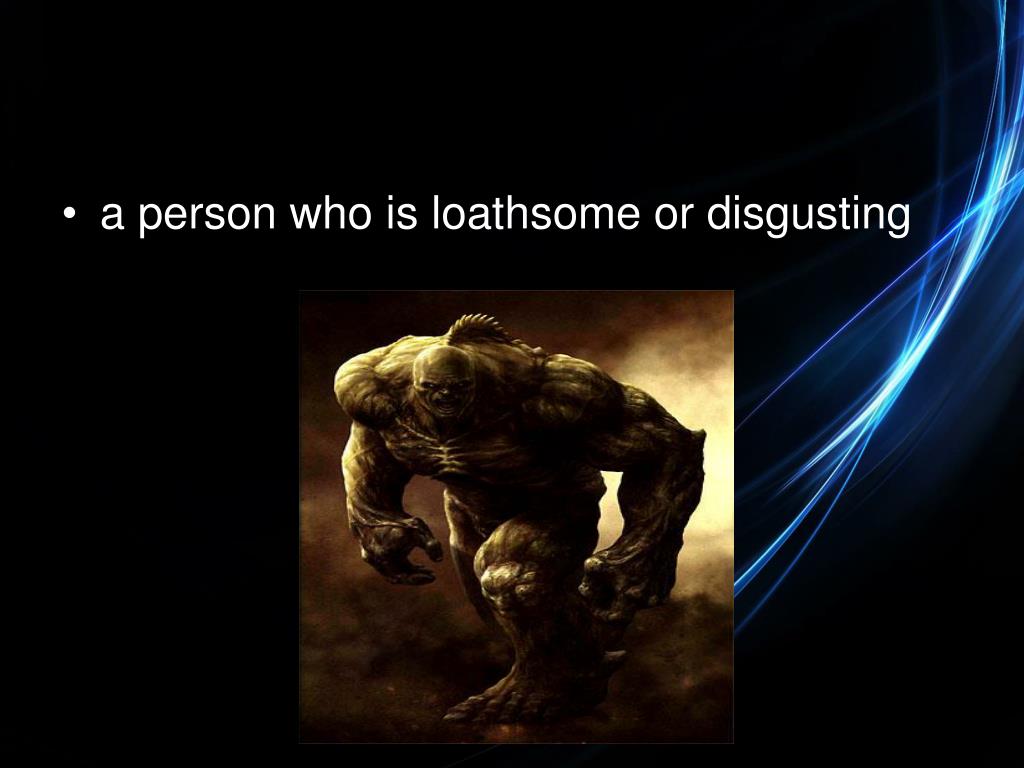 • a person who is loathsome or disgusting